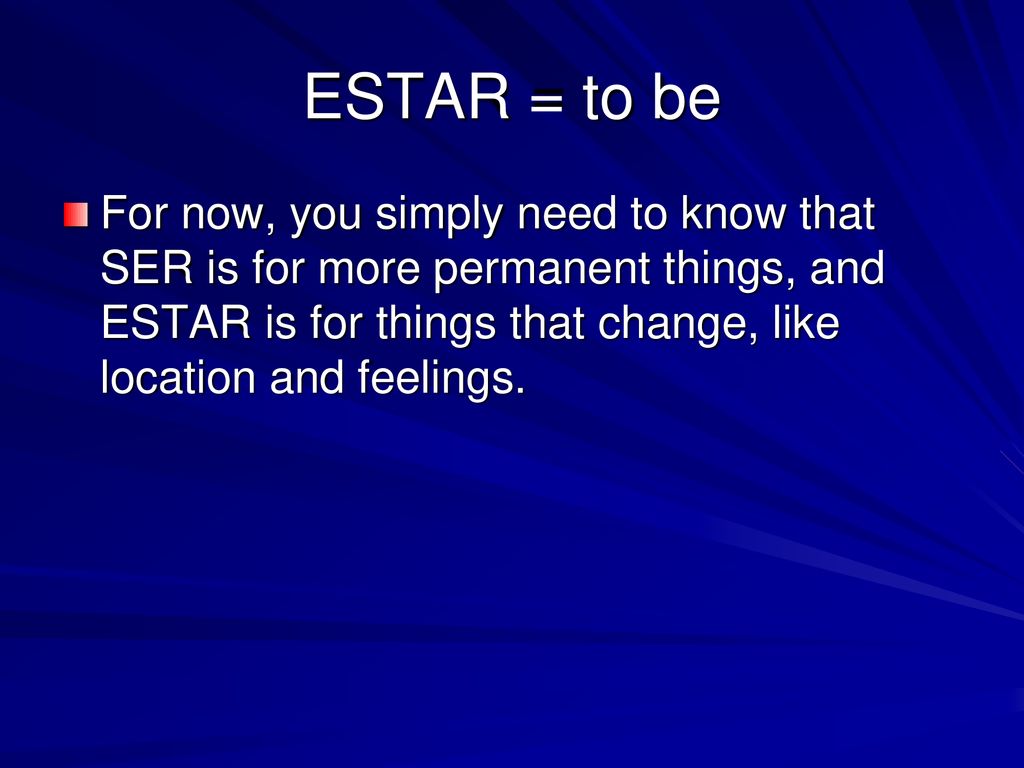 ESTAR = to be

For now, you simply need to know that SER is for more permanent things, and ESTAR is for things that change, like location and feelings.